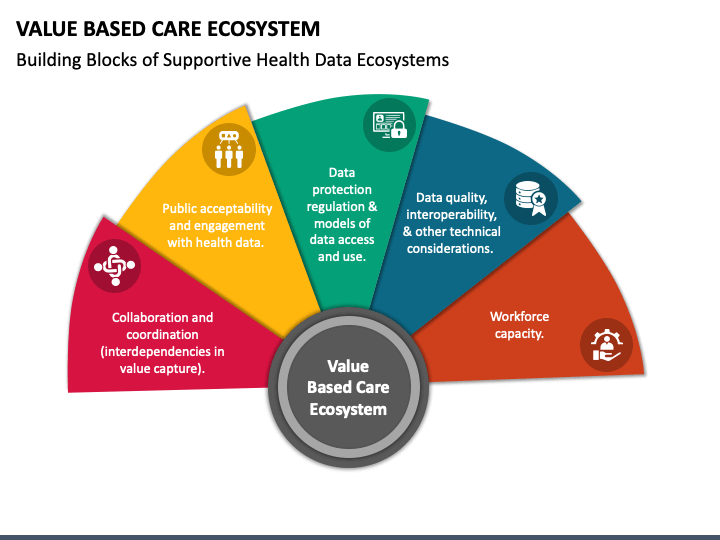 VALUE BASED CARE ECOSYSTEM

Building Blocks of Supportive Health Data Ecosystems

Collaboration and coordination (interdependencies in value capture).

Public acceptability and engagement with health data.

Data protection regulation & models of data access and use.

Data quality, interoperability, & other technical considerations.

Workforce capacity.

Value Based Care Ecosystem